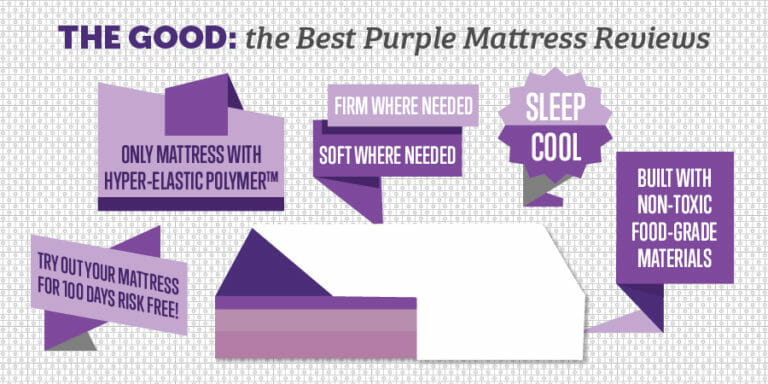 THE GOOD: the Best Purple Mattress Reviews

ONLY MATTRESS WITH HYPER-ELASTIC POLYMER™

FIRM WHERE NEEDED

SOFT WHERE NEEDED

SLEEP COOL

BUILT WITH NON-TOXIC FOOD-GRADE MATERIALS

TRY OUT YOUR MATTRESS FOR 100 DAYS RISK FREE!